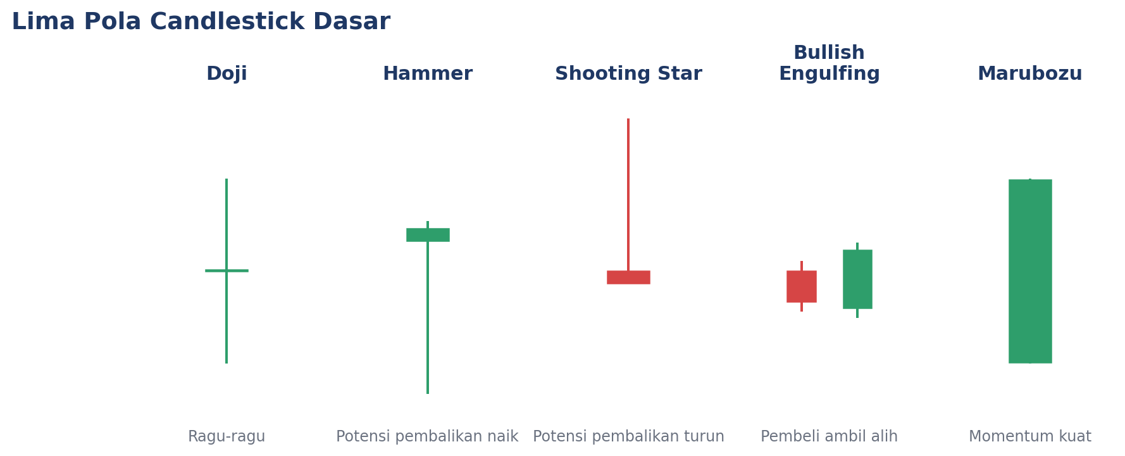 Lima Pola Candlestick Dasar

Doji

Hammer

Shooting Star

Bullish Engulfing

Marubozu

Ragu-ragu

Potensi pembalikan naik

Potensi pembalikan turun

Pembeli ambil alih

Momentum kuat